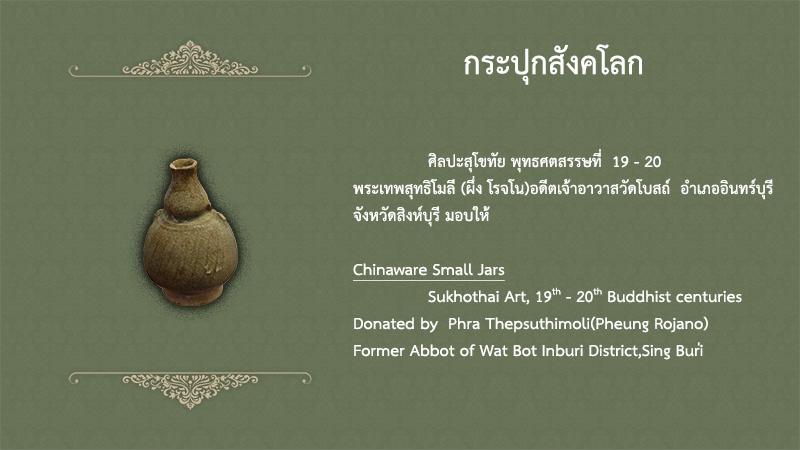 กระปุกสังคโลก

ศิลปะสุโขทัย พุทธศตสรรษที่ 19 - 20 พระเทพสุทธิโมลี (ผึ่ง โรจโน)อดีตเจ้าอาวาสวัดโบสถ์ อำเภออินทร์บุรี จังหวัดสิงห์บุรี มอบให้

Chinaware Small Jars

Sukhothai Art, 19$^{th}$ - 20$^{th}$ Buddhist centuries

Donated by Phra Thepsuthimoli(Pheung Rojano)

Former Abbot of Wat Bot Inburi District,Sing Buri